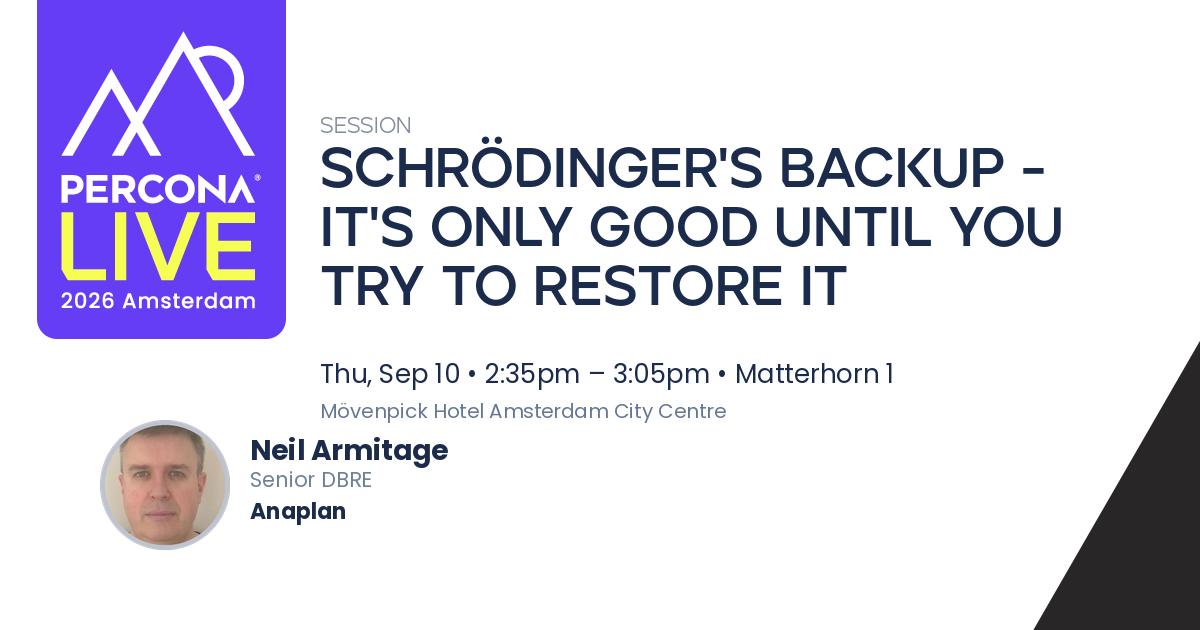 PERCONA®
LIVE
2026 Amsterdam

SESSION

SCHRÖDINGER'S BACKUP - IT'S ONLY GOOD UNTIL YOU TRY TO RESTORE IT

Thu, Sep 10 • 2:35pm – 3:05pm • Matterhorn 1

Mövenpick Hotel Amsterdam City Centre

Neil Armitage
Senior DBRE
Anaplan